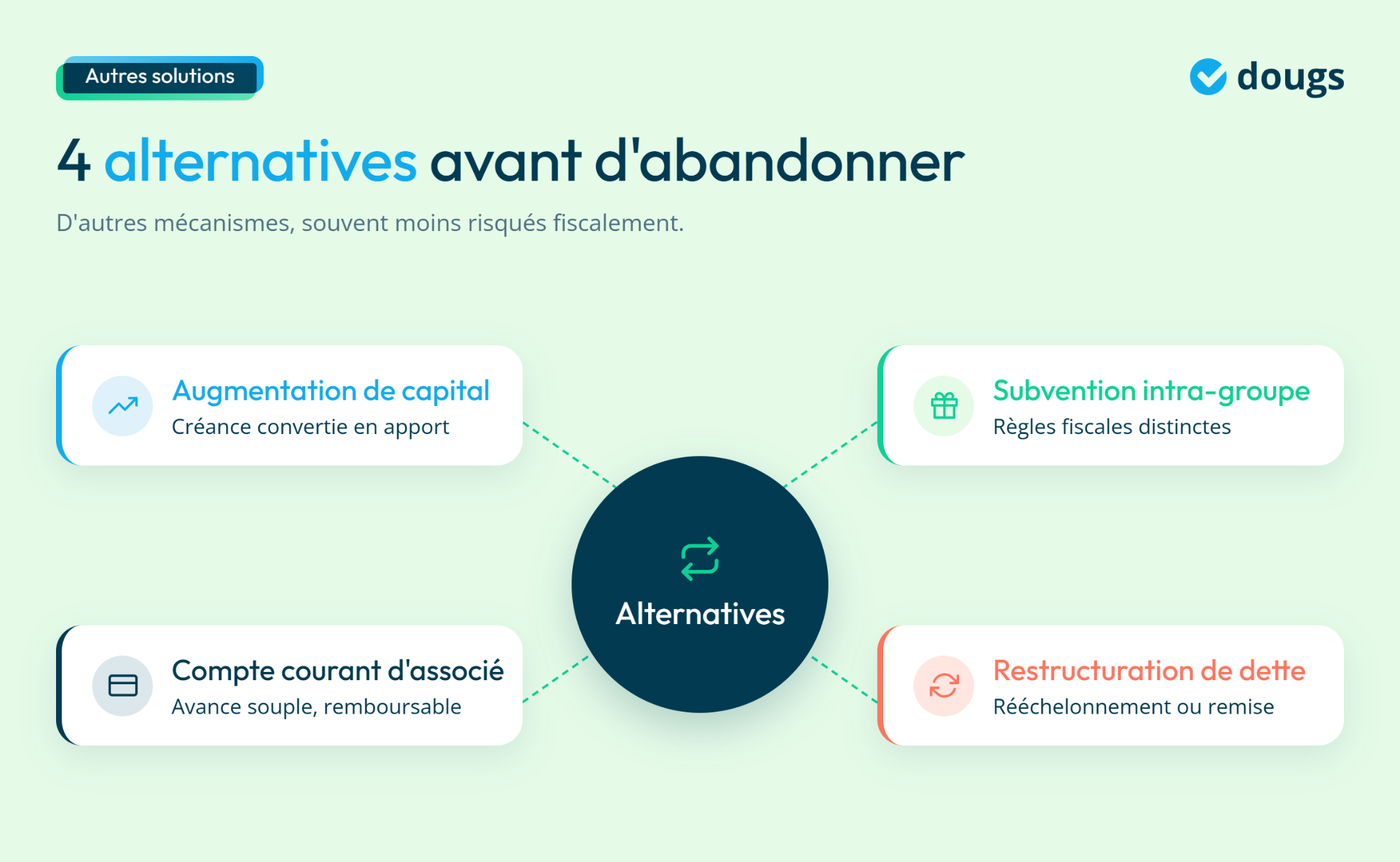 Autres solutions

dougs

4 alternatives avant d'abandonner

D'autres mécanismes, souvent moins risqués fiscalement.

Augmentation de capital
Créance convertie en apport

Subvention intra-groupe
Règles fiscales distinctes

Alternatives

Compte courant d'associé
Avance souple, remboursable

Restructuration de dette
Rééchelonnement ou remise